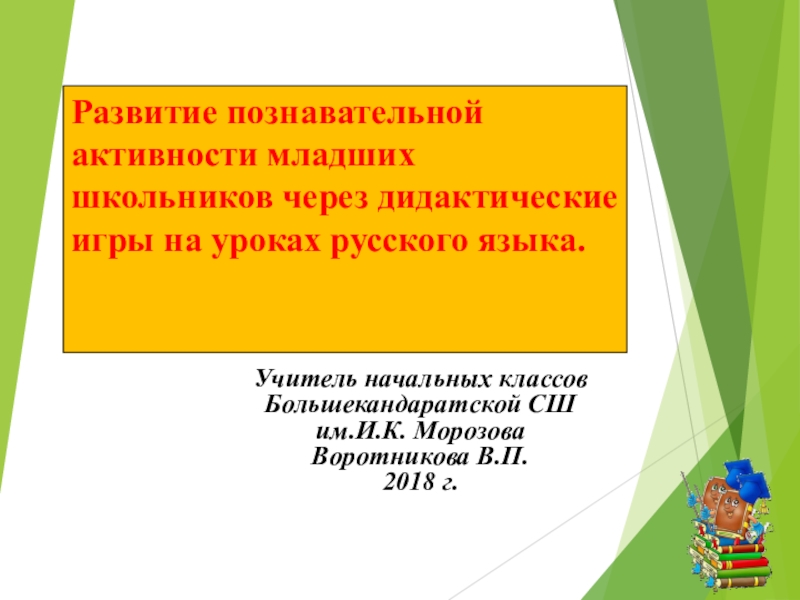 Развитие познавательной активности младших школьников через дидактические игры на уроках русского языка.

Учитель начальных классов
Большекандаратской СШ
им.И.К. Морозова
Воротникова В.П.
2018 г.